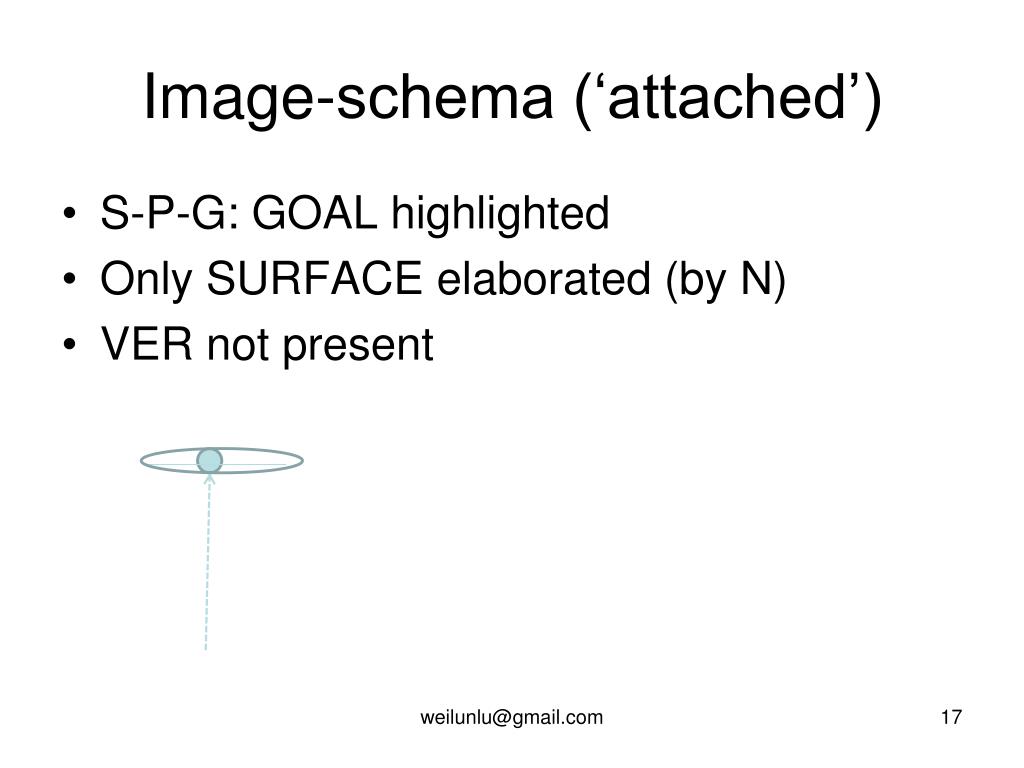 Image-schema (‘attached’)

• S-P-G: GOAL highlighted
• Only SURFACE elaborated (by N)
• VER not present

weilunlu@gmail.com

17